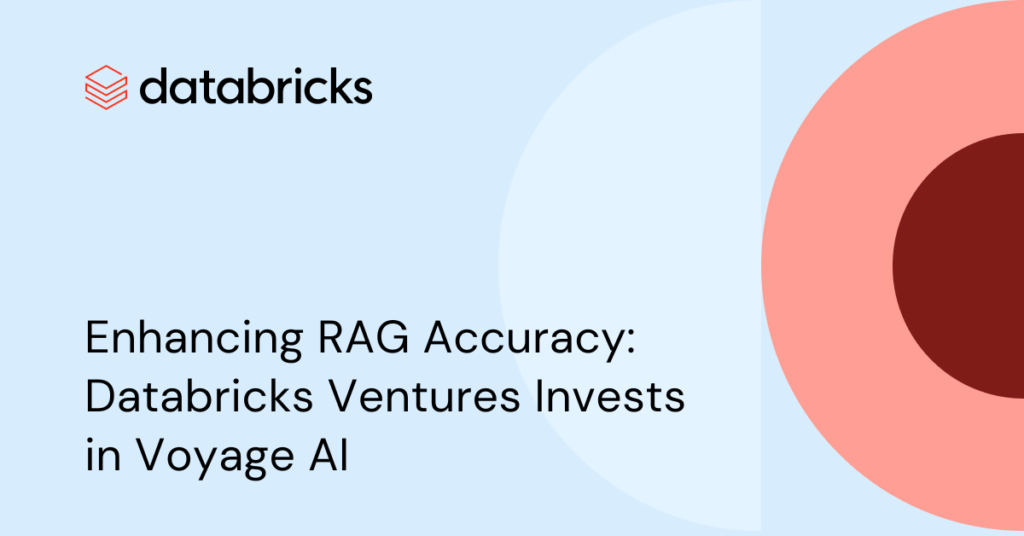 databricks

Enhancing RAG Accuracy: Databricks Ventures Invests in Voyage AI